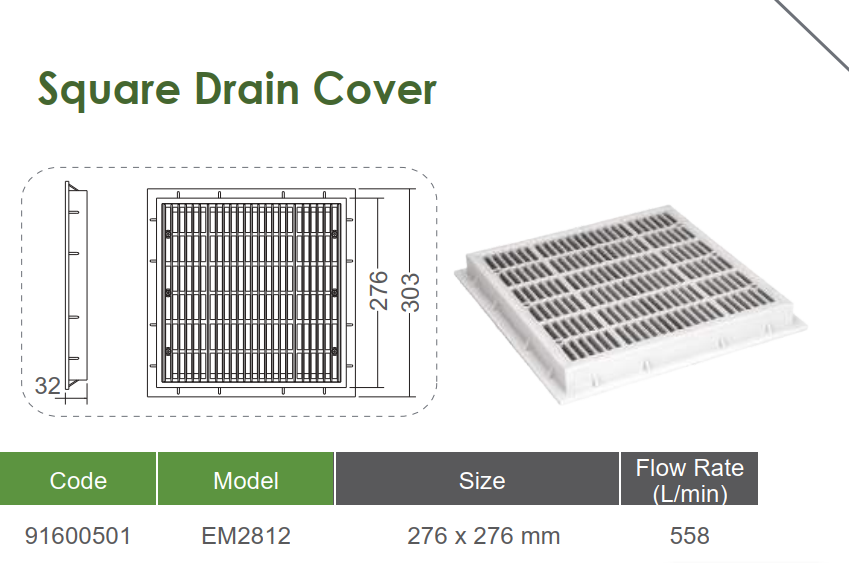 Square Drain Cover

32

276

303

| Code | Model | Size | Flow Rate (L/min) |
|---|---|---|---|
| 91600501 | EM2812 | 276 x 276 mm | 558 |